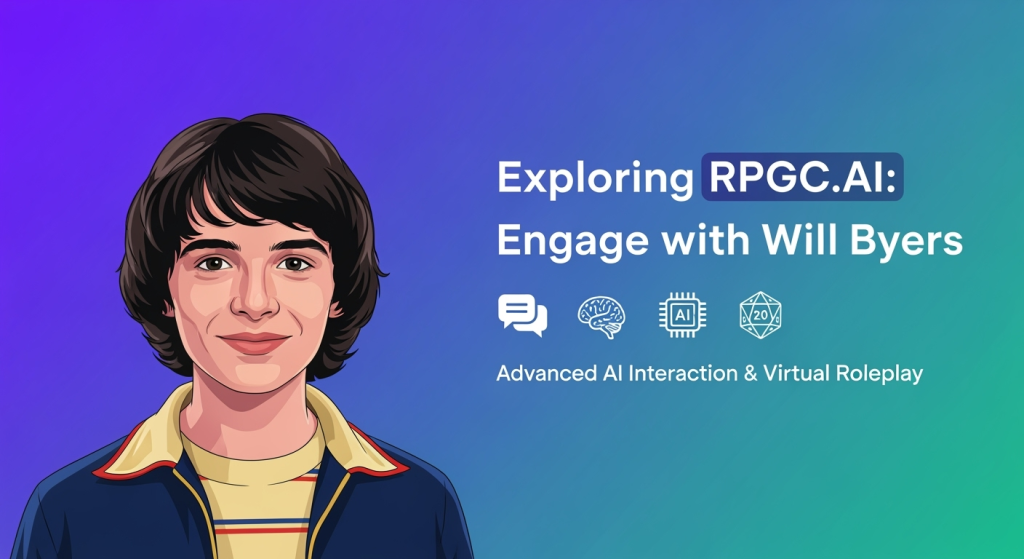 Exploring RPGC.AI: Engage with Will Byers

AI

20

Advanced AI Interaction & Virtual Roleplay